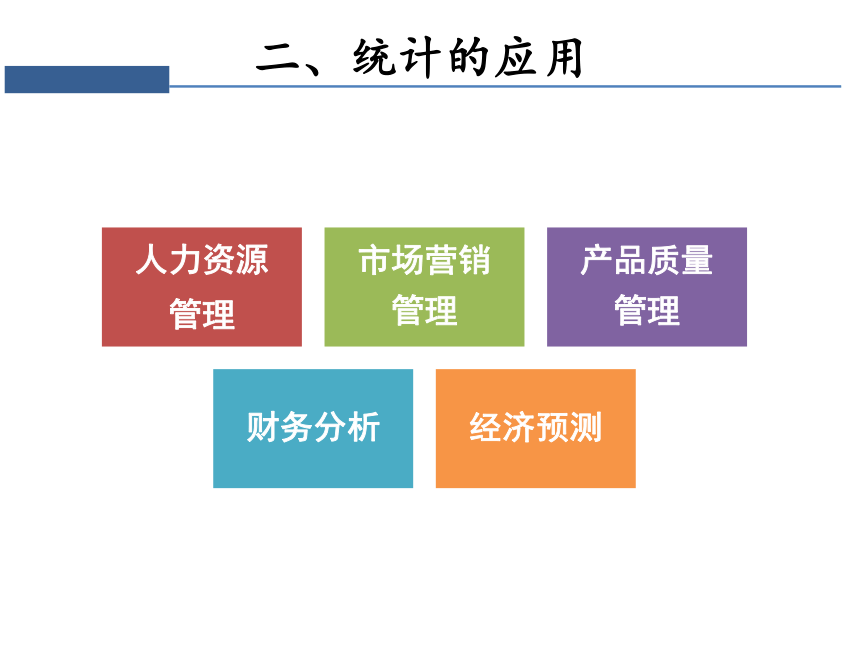 二、统计的应用

人力资源管理

市场营销管理

产品质量管理

财务分析

经济预测